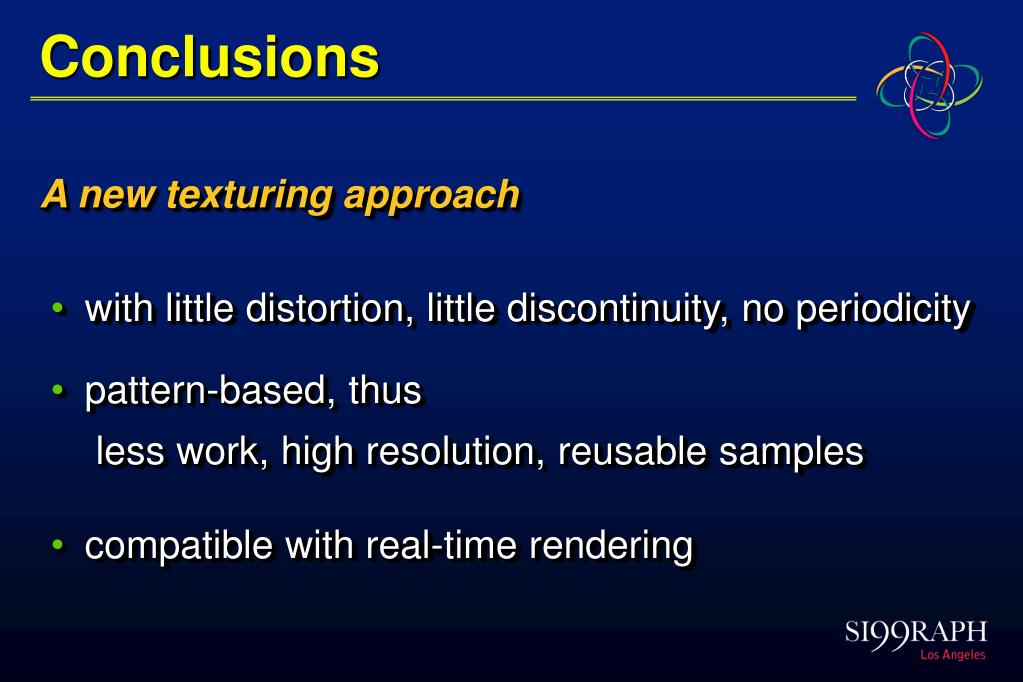 Conclusions

A new texturing approach

• with little distortion, little discontinuity, no periodicity

• pattern-based, thus
less work, high resolution, reusable samples

• compatible with real-time rendering

SI99RAPH
Los Angeles